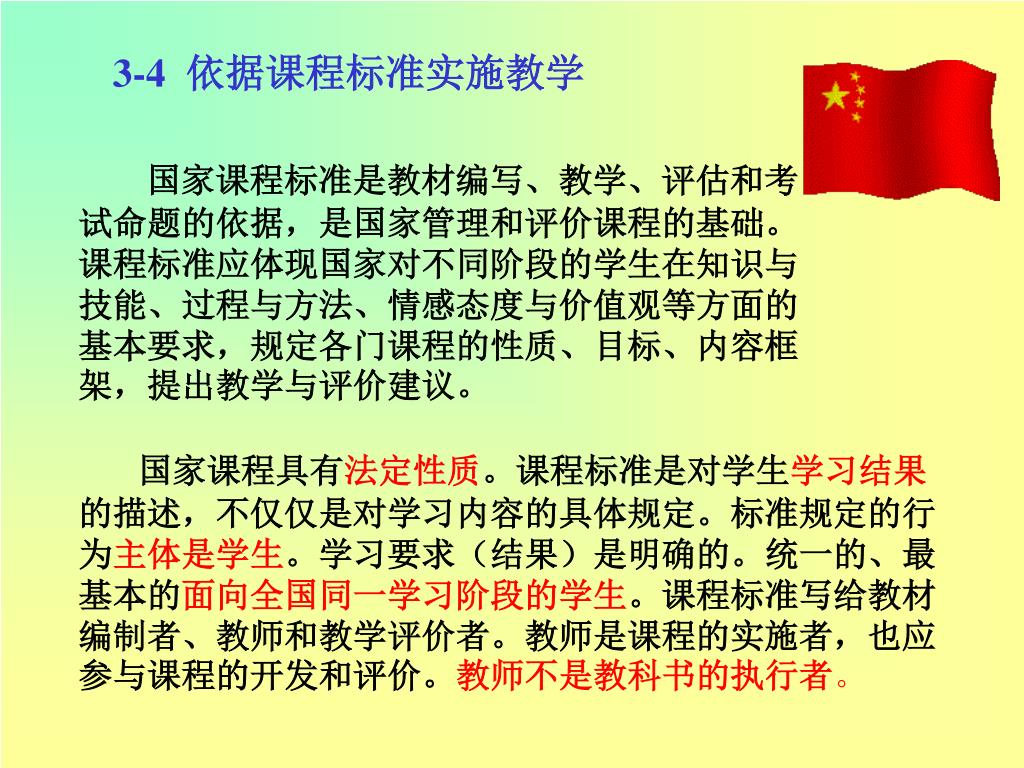 3-4 依据课程标准实施教学

国家课程标准是教材编写、教学、评估和考试命题的依据，是国家管理和评价课程的基础。课程标准应体现国家对不同阶段的学生在知识与技能、过程与方法、情感态度与价值观等方面的基本要求，规定各门课程的性质、目标、内容框架，提出教学与评价建议。

国家课程具有法定性质。课程标准是对学生学习结果的描述，不仅仅是对学习内容的具体规定。标准规定的行为主体是学生。学习要求（结果）是明确的。统一的、最基本的面向全国同一学习阶段的学生。课程标准写给教材编制者、教师和教学评价者。教师是课程的实施者，也应参与课程的开发和评价。教师不是教科书的执行者。